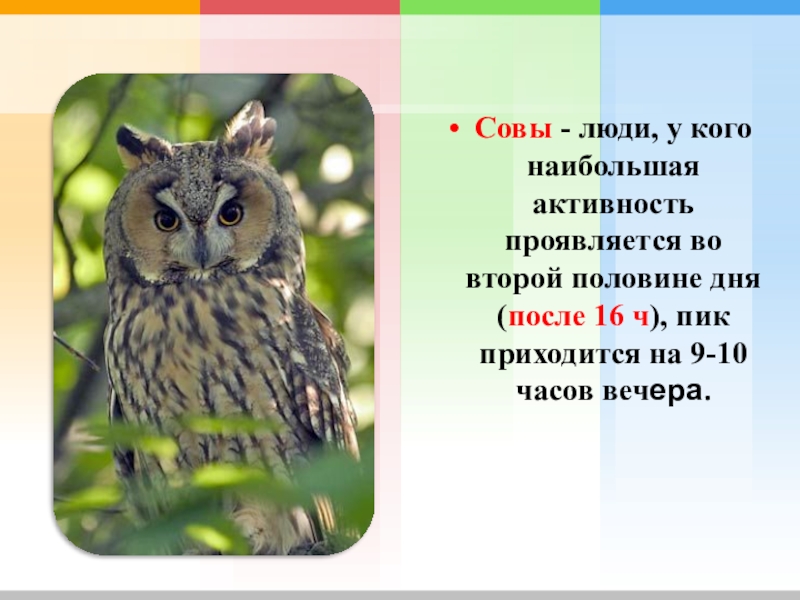 • Совы - люди, у кого наибольшая активность проявляется во второй половине дня (после 16 ч), пик приходится на 9-10 часов вечера.